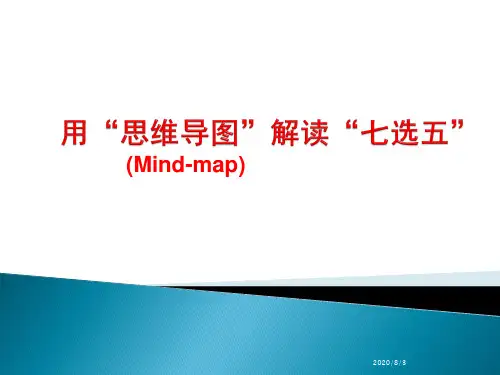 用“思维导图”解读“七选五”
(Mind-map)

2020/8/8